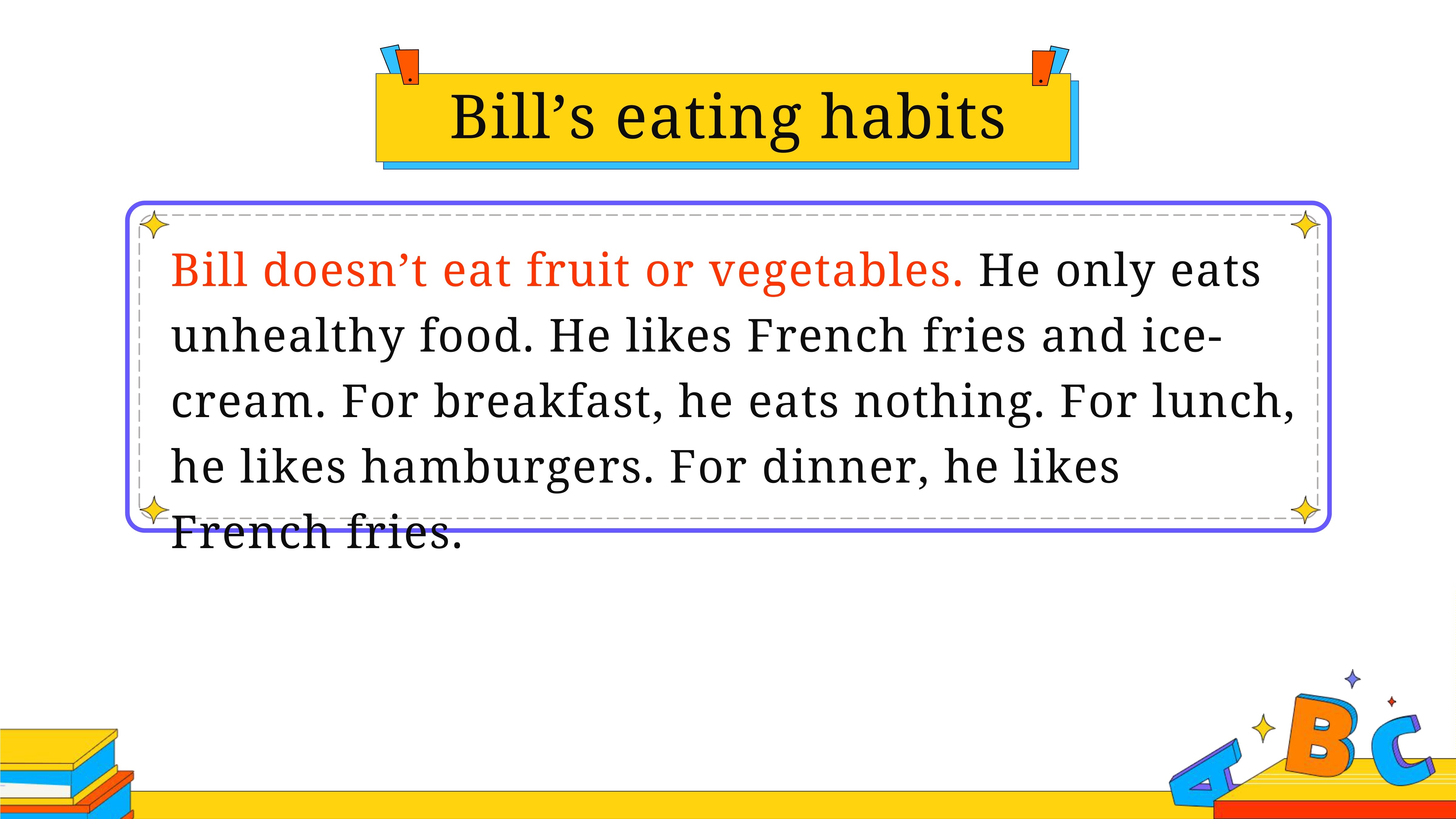 Bill’s eating habits

Bill doesn’t eat fruit or vegetables. He only eats unhealthy food. He likes French fries and ice-cream. For breakfast, he eats nothing. For lunch, he likes hamburgers. For dinner, he likes French fries.

A B C